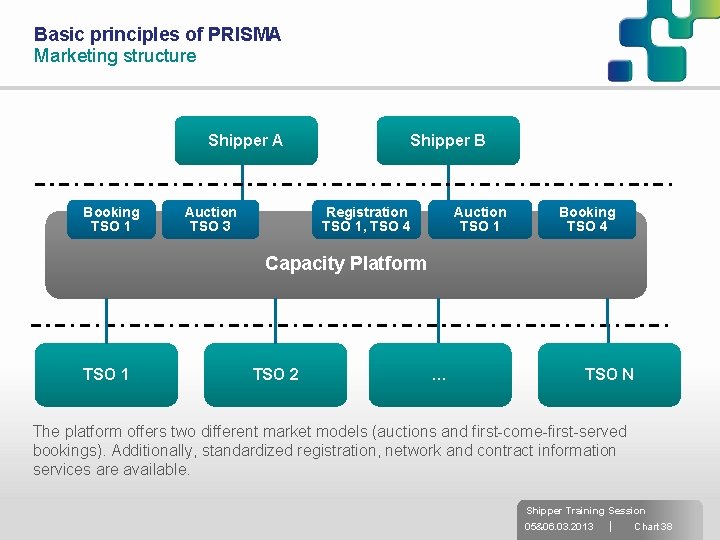 Basic principles of PRISMA
Marketing structure

Shipper A

Shipper B

Booking TSO 1

Auction TSO 3

Registration TSO 1, TSO 4

Auction TSO 1

Booking TSO 4

Capacity Platform

TSO 1

TSO 2

...

TSO N

The platform offers two different market models (auctions and first-come-first-served bookings). Additionally, standardized registration, network and contract information services are available.

Shipper Training Session
05&06.03.2013 | Chart 38